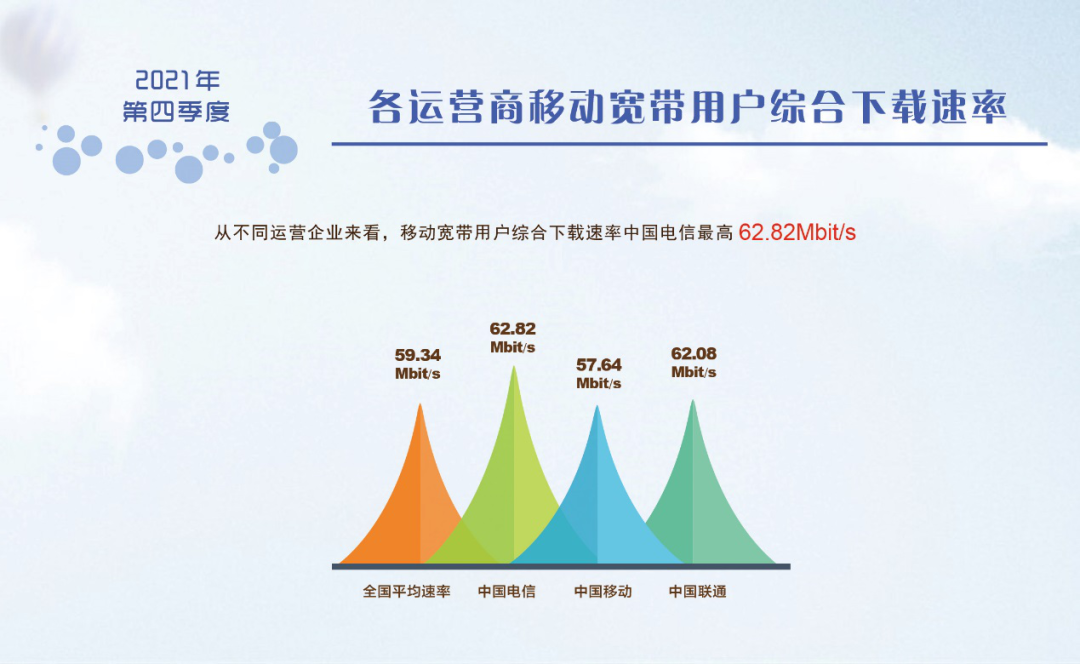 2021年
第四季度

各运营商移动宽带用户综合下载速率

从不同运营企业来看，移动宽带用户综合下载速率中国电信最高 62.82Mbit/s

59.34 Mbit/s
62.82 Mbit/s
57.64 Mbit/s
62.08 Mbit/s

全国平均速率
中国电信
中国移动
中国联通